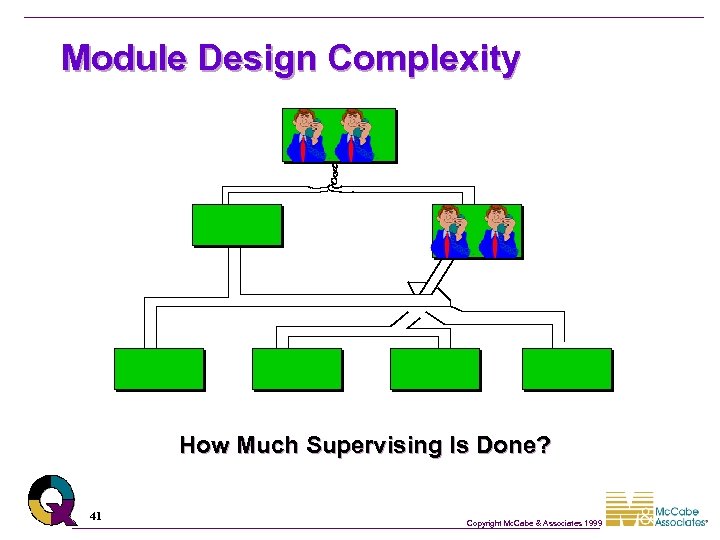 Module Design Complexity

How Much Supervising Is Done?

41

Copyright McCabe & Associates 1999

McCabe & Associates